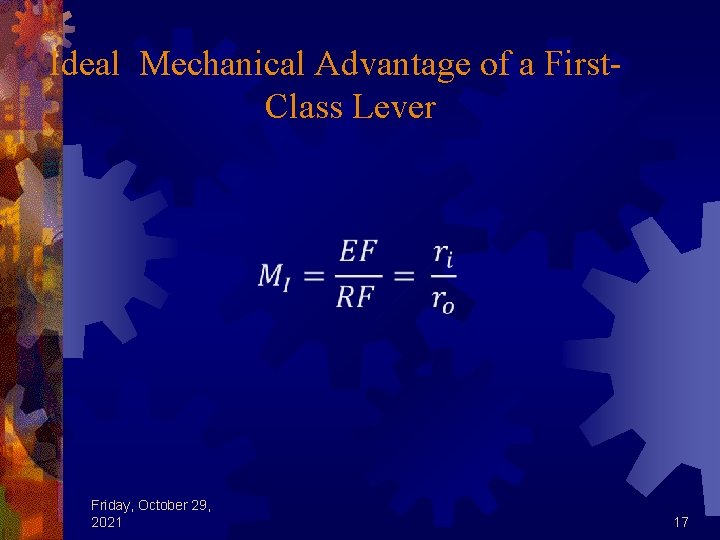 Ideal Mechanical Advantage of a First-Class Lever

$M_I = \frac{EF}{RF} = \frac{r_i}{r_o}$

Friday, October 29, 2021

17